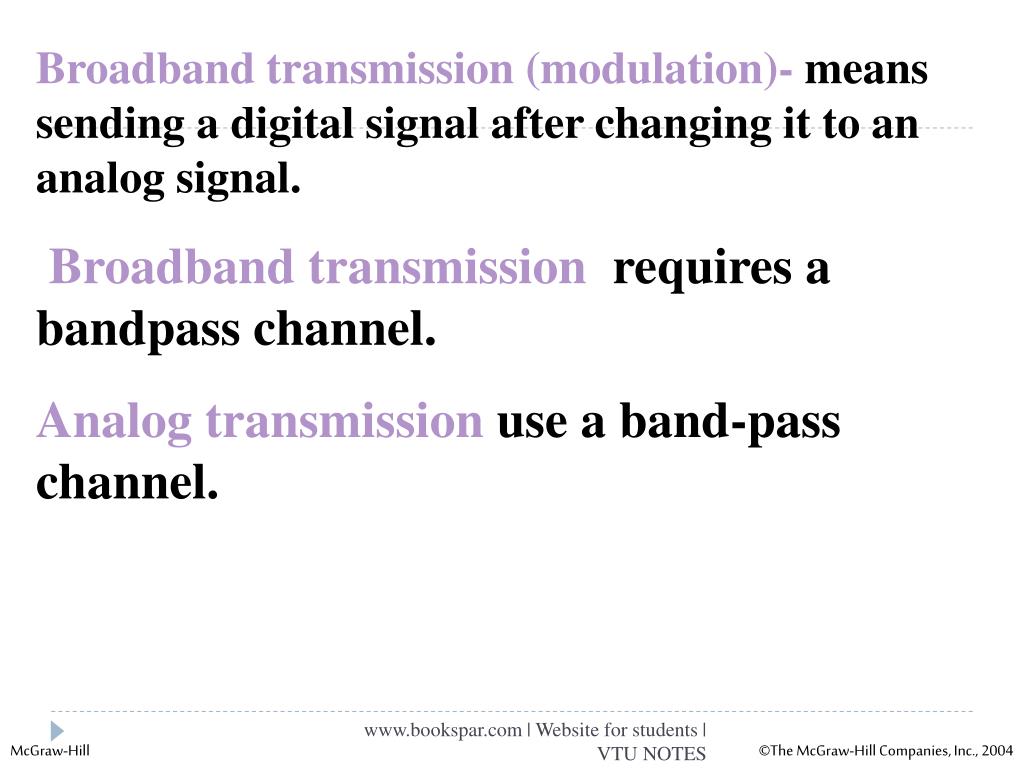 Broadband transmission (modulation)- means sending a digital signal after changing it to an analog signal.

Broadband transmission requires a bandpass channel.

Analog transmission use a band-pass channel.

McGraw-Hill

www.bookspar.com | Website for students | VTU NOTES

©The McGraw-Hill Companies, Inc., 2004